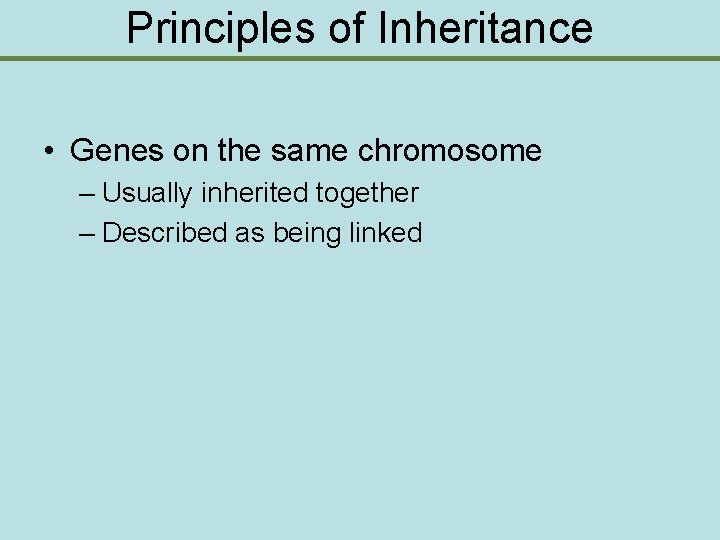 Principles of Inheritance

• Genes on the same chromosome
– Usually inherited together
– Described as being linked